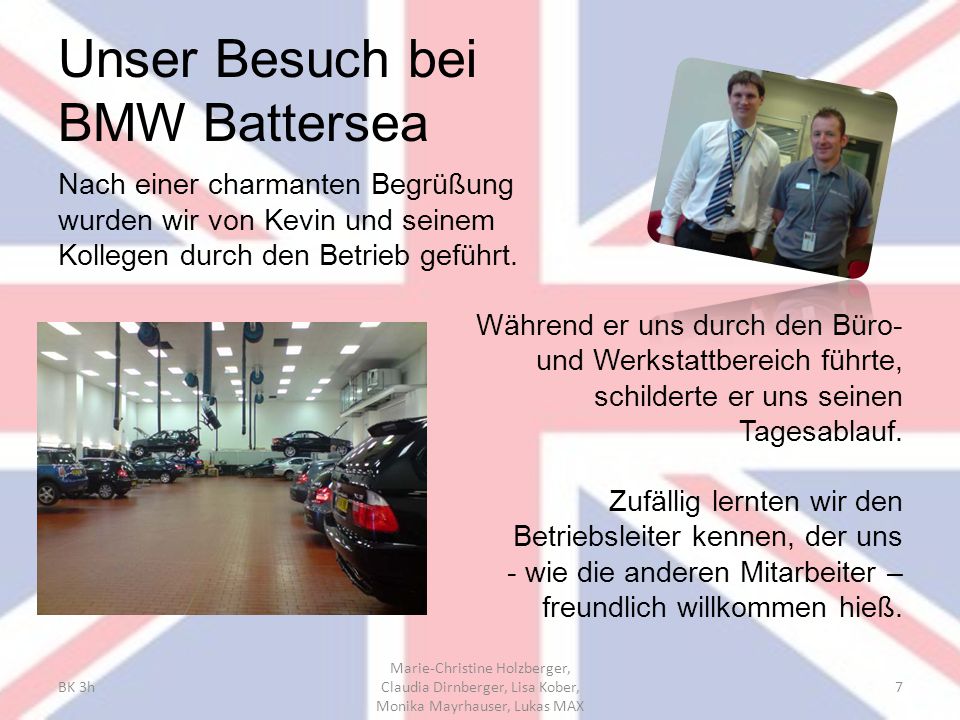 Unser Besuch bei BMW Battersea

Nach einer charmanten Begrüßung wurden wir von Kevin und seinem Kollegen durch den Betrieb geführt.

Während er uns durch den Büro- und Werkstattbereich führte, schilderte er uns seinen Tagesablauf.

Zufällig lernten wir den Betriebsleiter kennen, der uns - wie die anderen Mitarbeiter – freundlich willkommen hieß.

BK 3h

Marie-Christine Holzberger, Claudia Dirnberger, Lisa Kober, Monika Mayrhauser, Lukas MAX

7